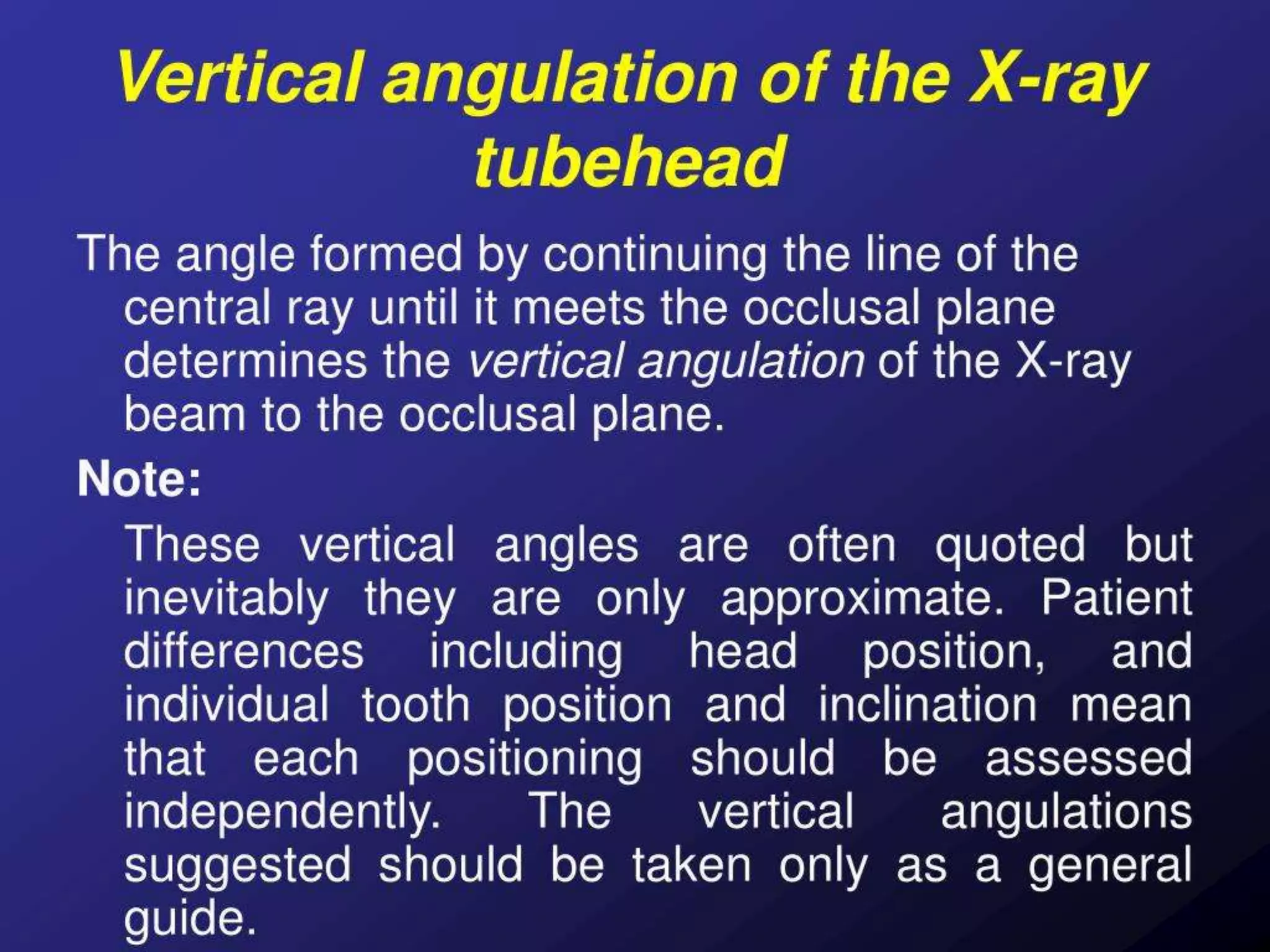 Vertical angulation of the X-ray tubehead

The angle formed by continuing the line of the central ray until it meets the occlusal plane determines the vertical angulation of the X-ray beam to the occlusal plane.

Note:

These vertical angles are often quoted but inevitably they are only approximate. Patient differences including head position, and individual tooth position and inclination mean that each positioning should be assessed independently. The vertical angulations suggested should be taken only as a general guide.